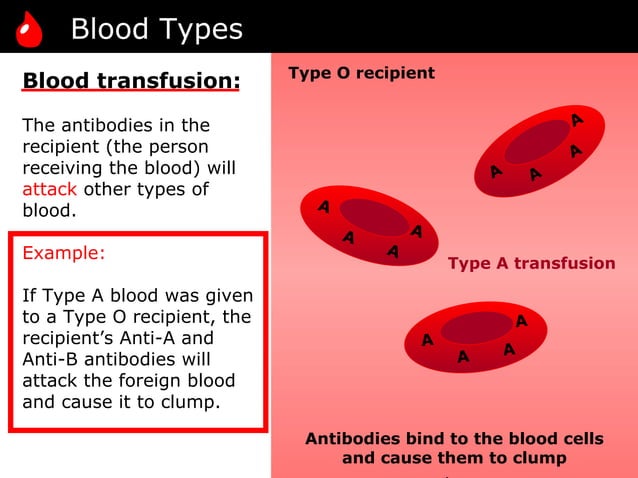 Blood Types

Blood transfusion:

The antibodies in the recipient (the person receiving the blood) will attack other types of blood.

Example:

If Type A blood was given to a Type O recipient, the recipient's Anti-A and Anti-B antibodies will attack the foreign blood and cause it to clump.

Type O recipient

A A A A
A A A A
Type A transfusion
A A A A

Antibodies bind to the blood cells and cause them to clump